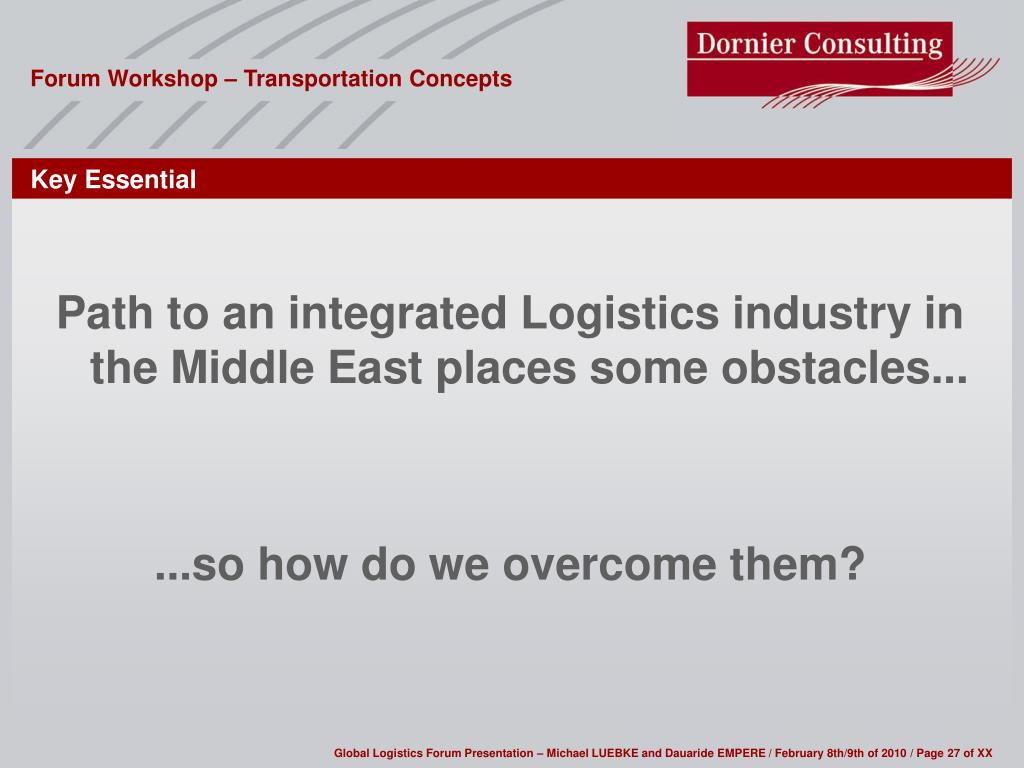 Forum Workshop – Transportation Concepts

Dornier Consulting

Key Essential

Path to an integrated Logistics industry in the Middle East places some obstacles...

...so how do we overcome them?

Global Logistics Forum Presentation – Michael LUEBKE and Dauaride EMPERE / February 8th/9th of 2010 / Page 27 of XX